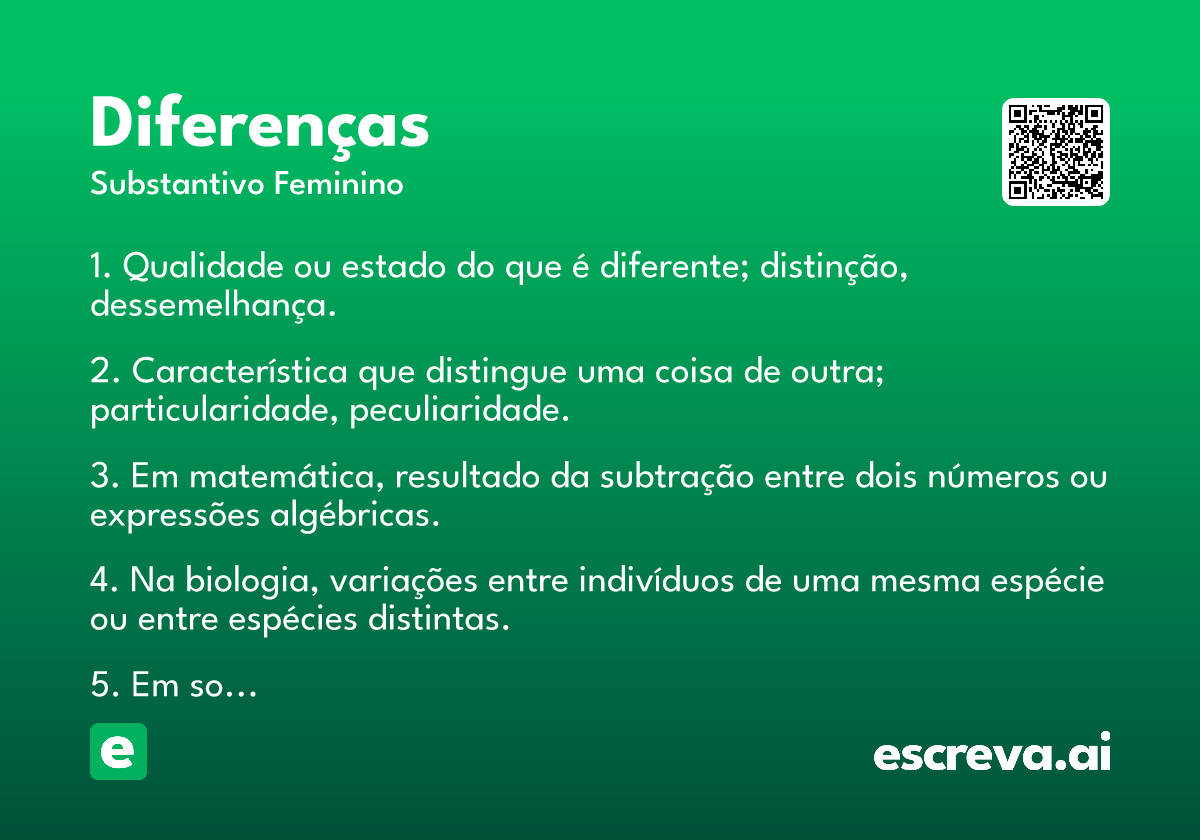 Diferenças
Substantivo Feminino

1. Qualidade ou estado do que é diferente; distinção, dessemelhança.

2. Característica que distingue uma coisa de outra; particularidade, peculiaridade.

3. Em matemática, resultado da subtração entre dois números ou expressões algébricas.

4. Na biologia, variações entre indivíduos de uma mesma espécie ou entre espécies distintas.

5. Em so...

e

escreva.ai